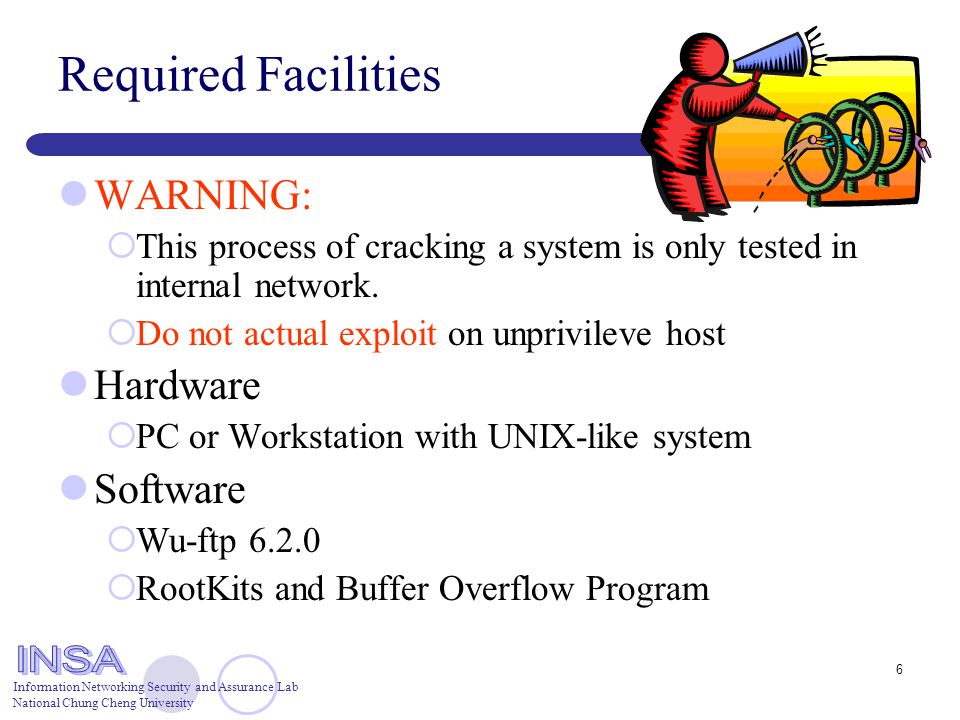 Required Facilities

WARNING:

This process of cracking a system is only tested in internal network.

Do not actual exploit on unprivileve host

Hardware

PC or Workstation with UNIX-like system

Software

Wu-ftp 6.2.0

RootKits and Buffer Overflow Program

INSA
Information Networking Security and Assurance Lab
National Chung Cheng University

6